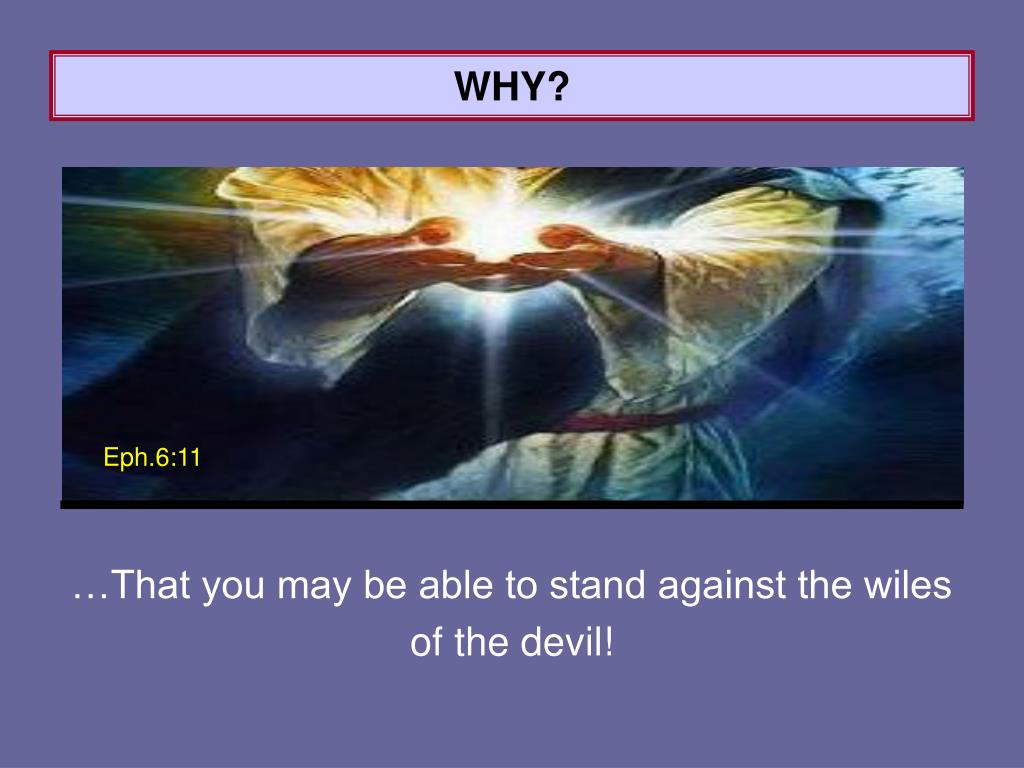 WHY?

Eph.6:11

…That you may be able to stand against the wiles of the devil!